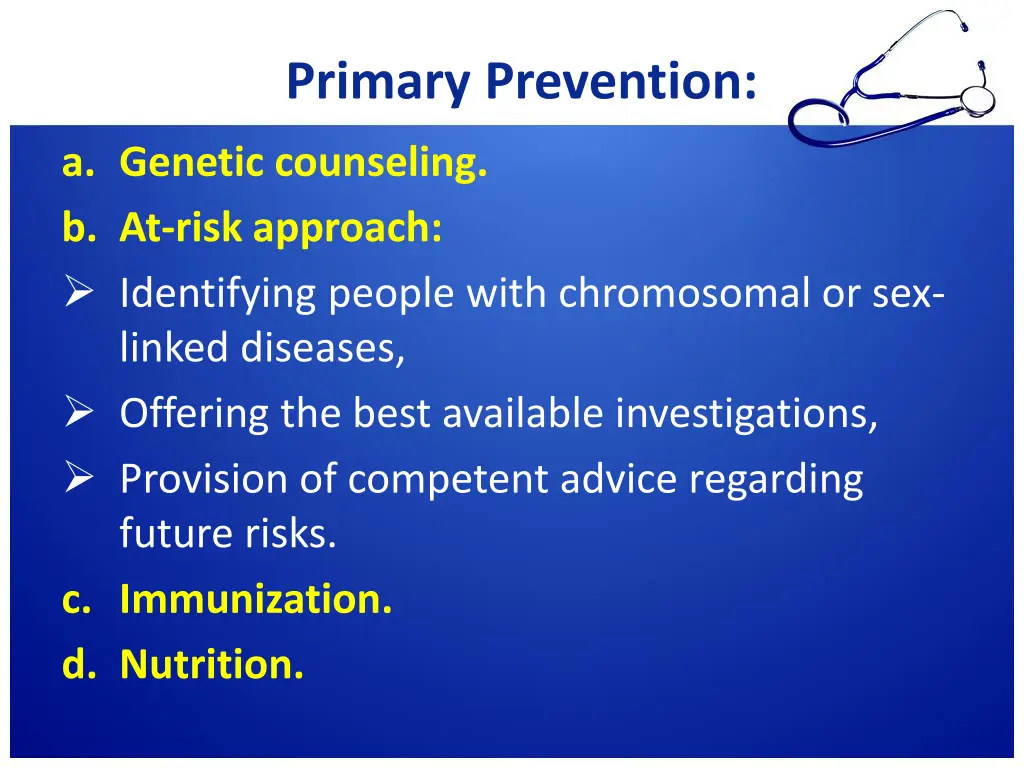 Primary Prevention:

a. Genetic counseling.
b. At-risk approach:
➢ Identifying people with chromosomal or sex-linked diseases,
➢ Offering the best available investigations,
➢ Provision of competent advice regarding future risks.
c. Immunization.
d. Nutrition.